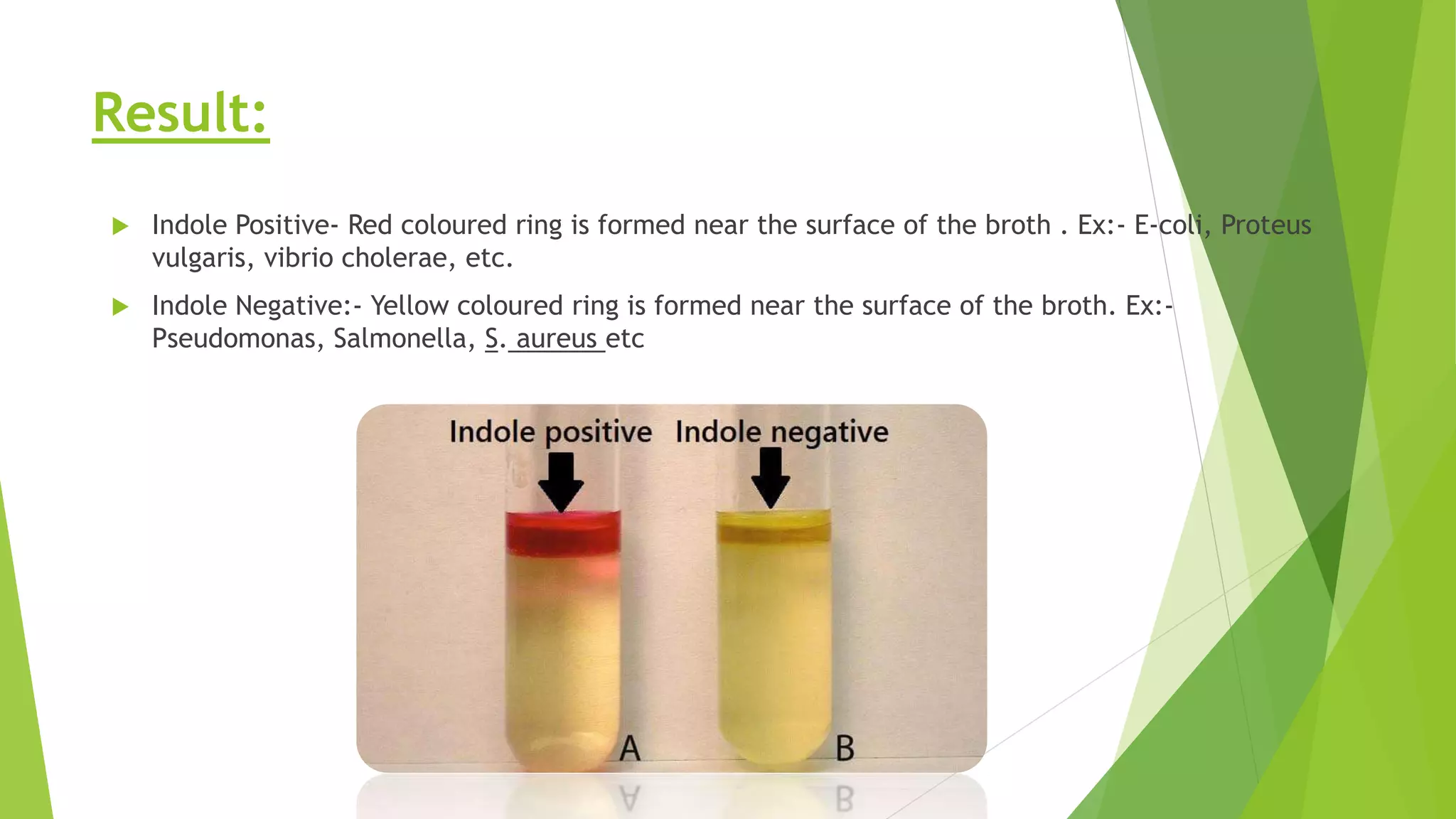 Result:

Indole Positive- Red coloured ring is formed near the surface of the broth . Ex:- E-coli, Proteus vulgaris, vibrio cholerae, etc.

Indole Negative:- Yellow coloured ring is formed near the surface of the broth. Ex:- Pseudomonas, Salmonella, S. aureus etc

Indole positive Indole negative

A B